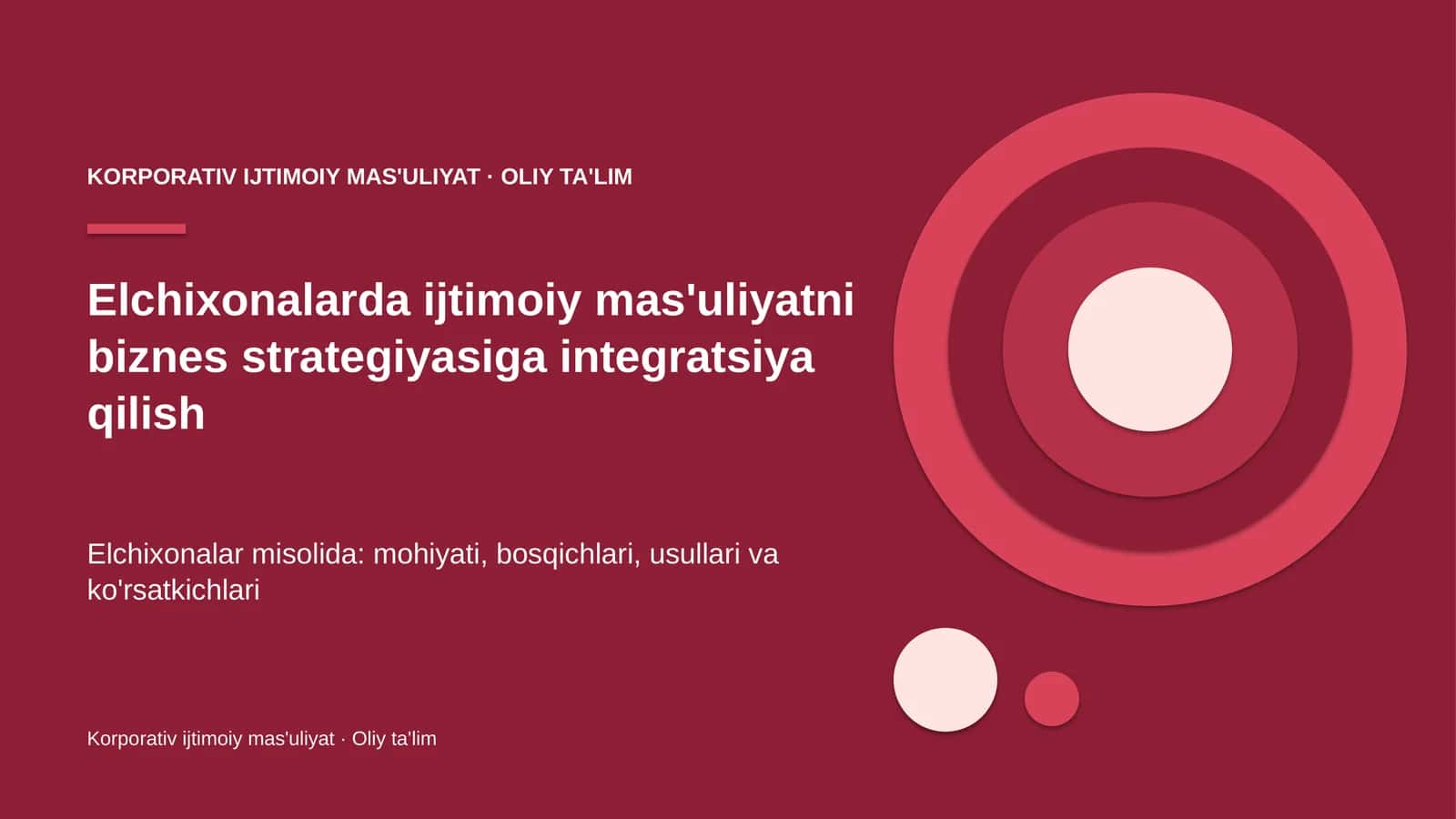 KORPORATIV IJTIMOIY MAS'ULIYAT · OLIY TA'LIM

Elchixonalarda ijtimoiy mas'uliyatni biznes strategiyasiga integratsiya qilish

Elchixonalar misolida: mohiyati, bosqichlari, usullari va ko'rsatkichlari

Korporativ ijtimoiy mas'uliyat · Oliy ta'lim